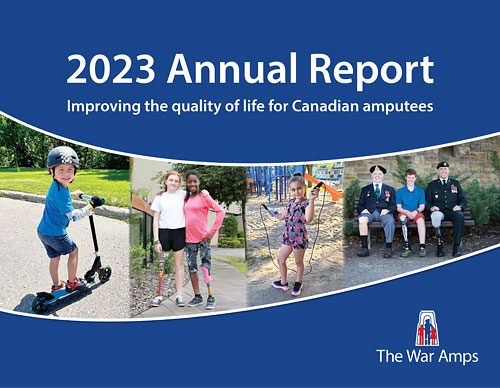 2023 Annual Report

Improving the quality of life for Canadian amputees

The War Amps